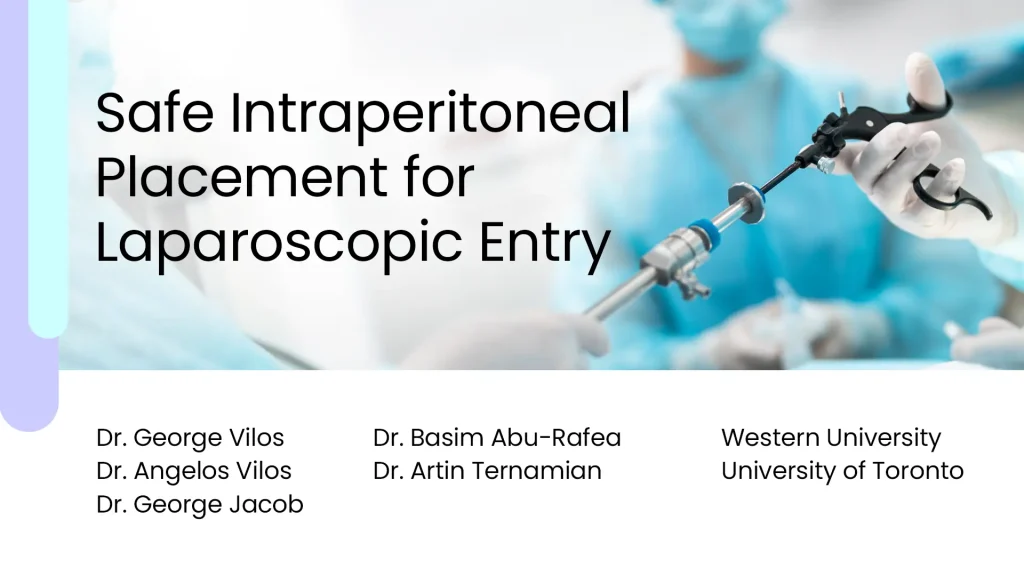 Safe Intraperitoneal Placement for Laparoscopic Entry

Dr. George Vilos
Dr. Angelos Vilos
Dr. George Jacob

Dr. Basim Abu-Rafea
Dr. Artin Ternamian

Western University
University of Toronto